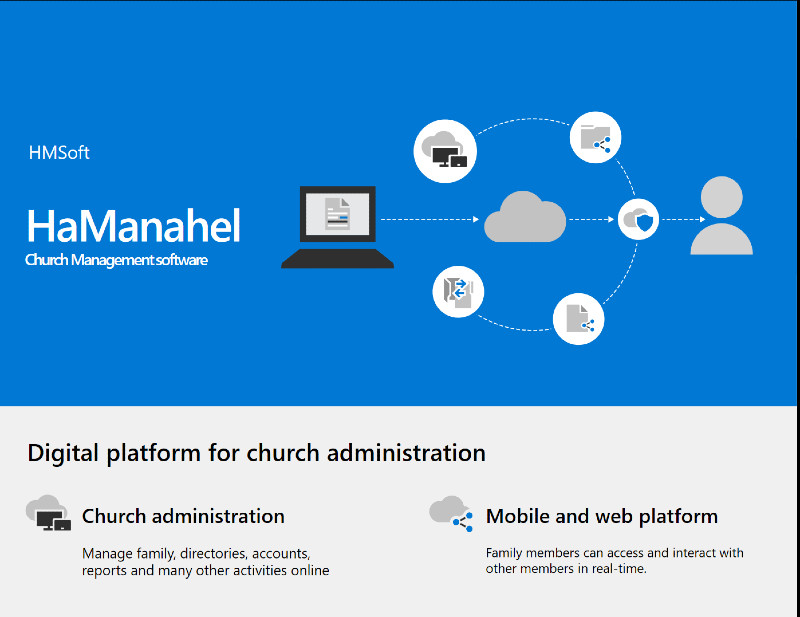 HMSoft

HaManahel

Church Management software

Digital platform for church administration

Church administration

Manage family, directories, accounts, reports and many other activities online

Mobile and web platform

Family members can access and interact with other members in real-time.